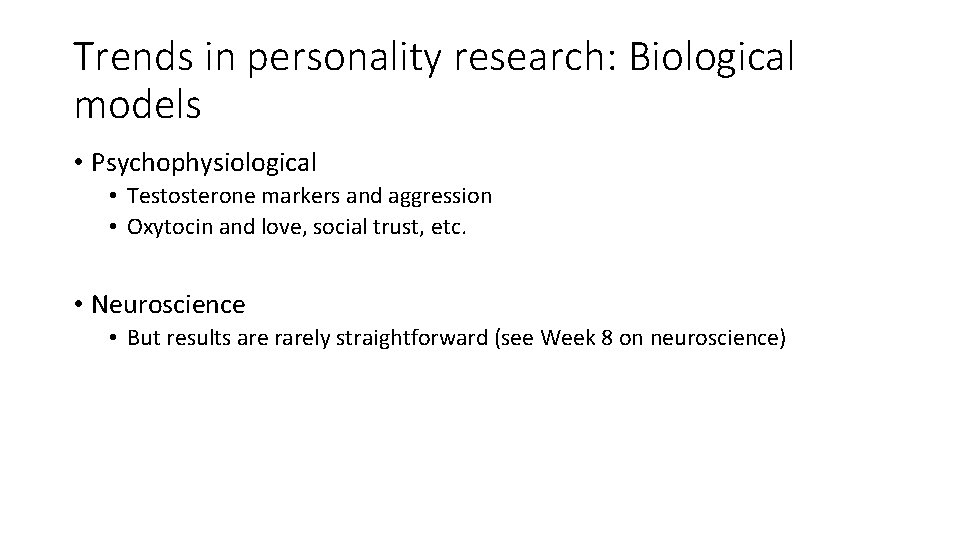 Trends in personality research: Biological models

• Psychophysiological
  • Testosterone markers and aggression
  • Oxytocin and love, social trust, etc.

• Neuroscience
  • But results are rarely straightforward (see Week 8 on neuroscience)